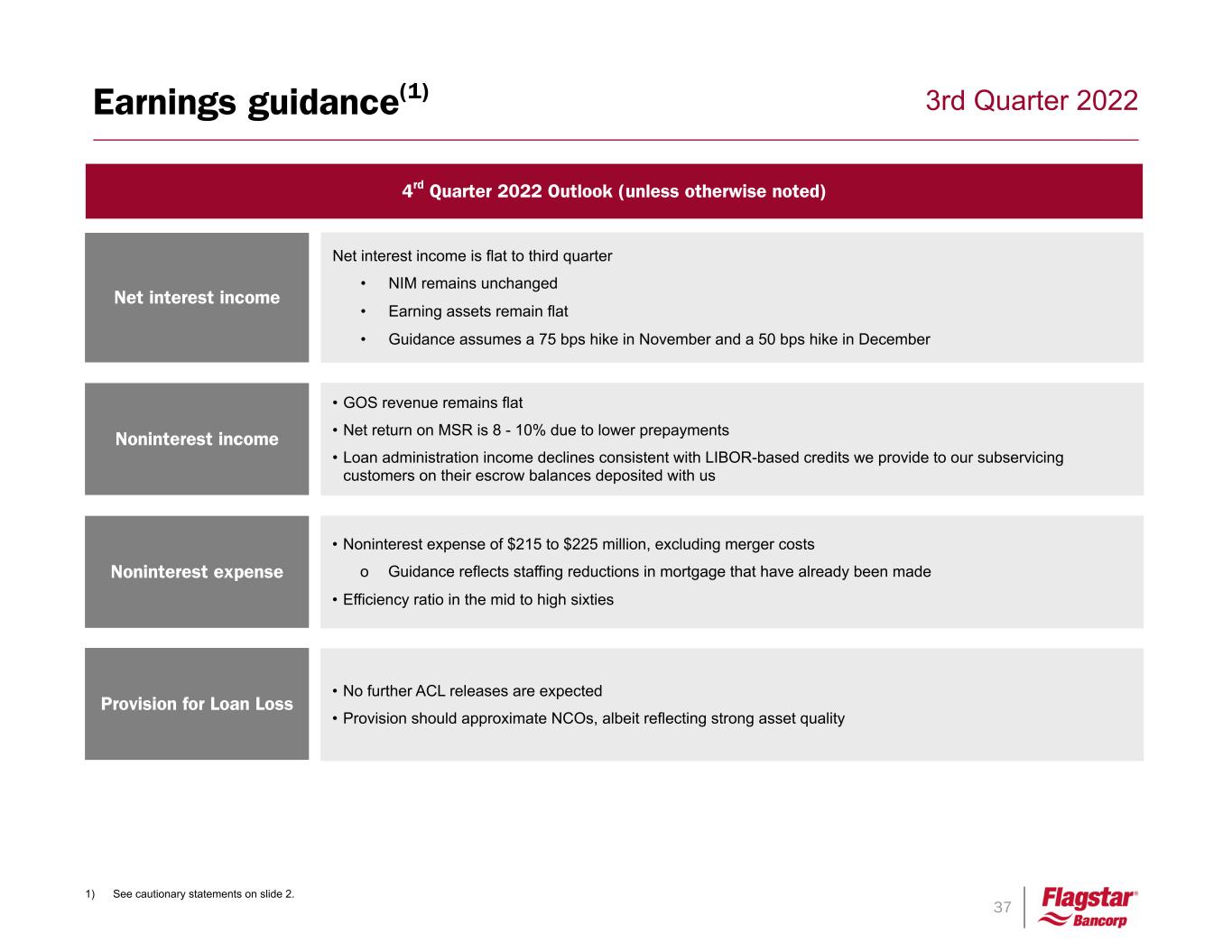 Earnings guidance$^{(1)}$

3rd Quarter 2022

4$^{rd}$ Quarter 2022 Outlook (unless otherwise noted)

Net interest income

Net interest income is flat to third quarter
• NIM remains unchanged
• Earning assets remain flat
• Guidance assumes a 75 bps hike in November and a 50 bps hike in December

Noninterest income

• GOS revenue remains flat
• Net return on MSR is 8 - 10% due to lower prepayments
• Loan administration income declines consistent with LIBOR-based credits we provide to our subservicing customers on their escrow balances deposited with us

Noninterest expense

• Noninterest expense of \$215 to \$225 million, excluding merger costs
o Guidance reflects staffing reductions in mortgage that have already been made
• Efficiency ratio in the mid to high sixties

Provision for Loan Loss

• No further ACL releases are expected
• Provision should approximate NCOs, albeit reflecting strong asset quality

1) See cautionary statements on slide 2.

37

Flagstar® Bancorp